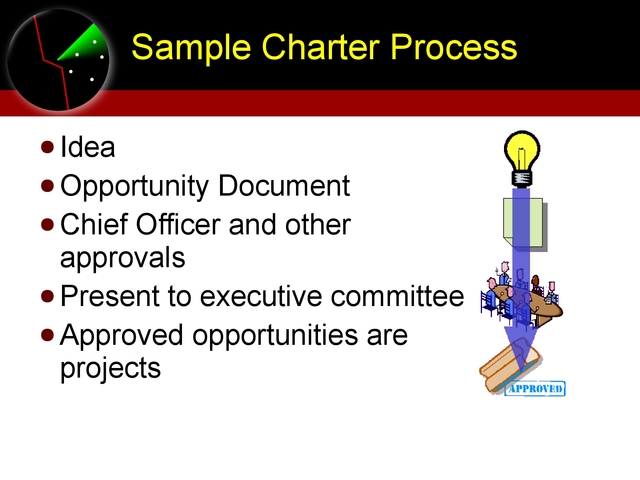 Sample Charter Process

- Idea
- Opportunity Document
- Chief Officer and other approvals
- Present to executive committee
- Approved opportunities are projects

APPROVED